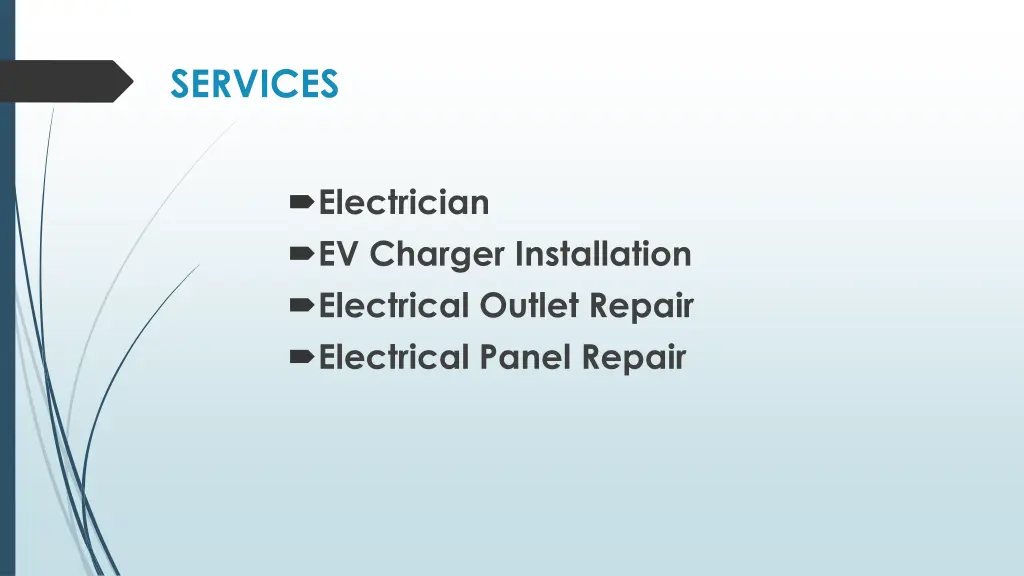 SERVICES

Electrician
EV Charger Installation
Electrical Outlet Repair
Electrical Panel Repair